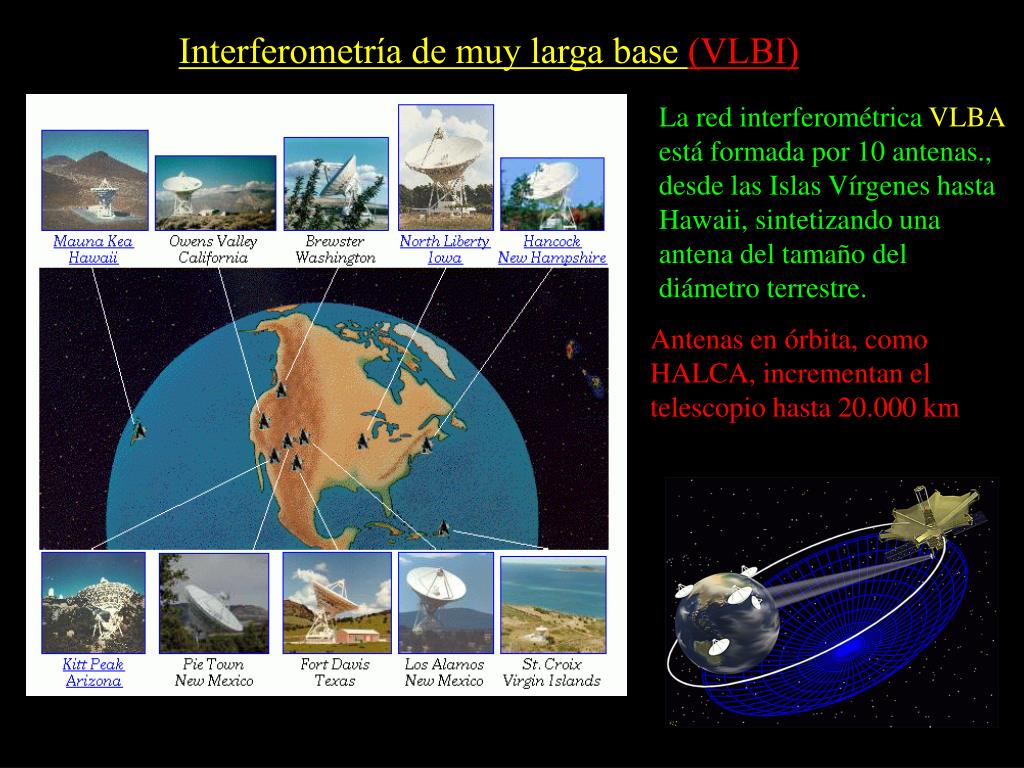 Interferometría de muy larga base (VLBI)

Mauna Kea
Hawaii

Owens Valley
California

Brewster
Washington

North Liberty
Iowa

Hancock
New Hampshire

Kitt Peak
Arizona

Pie Town
New Mexico

Fort Davis
Texas

Los Alamos
New Mexico

St. Croix
Virgin Islands

La red interferométrica VLBA está formada por 10 antenas., desde las Islas Vírgenes hasta Hawaii, sintetizando una antena del tamaño del diámetro terrestre.

Antenas en órbita, como HALCA, incrementan el telescopio hasta 20.000 km